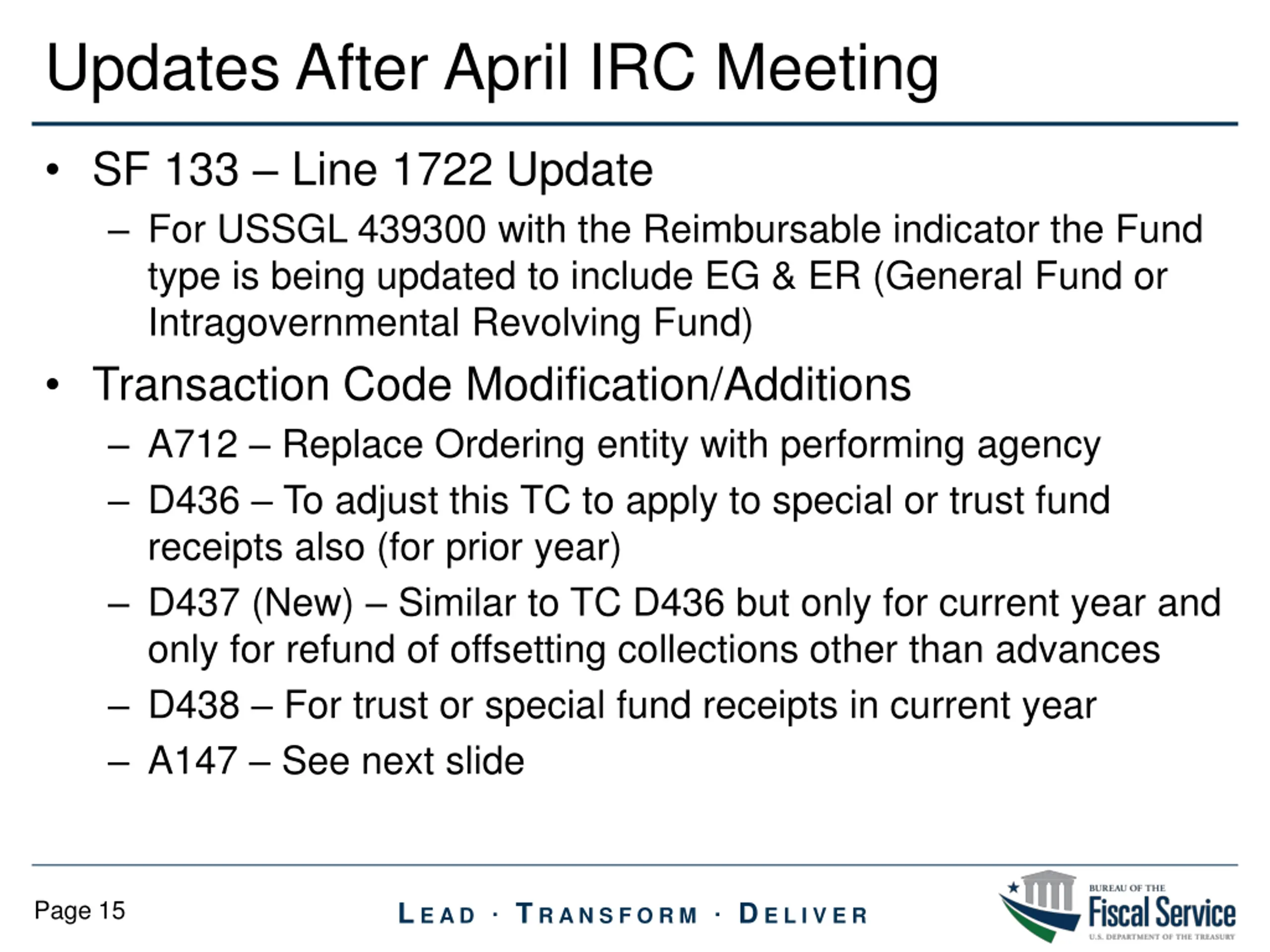 Updates After April IRC Meeting

• SF 133 – Line 1722 Update
  – For USSGL 439300 with the Reimbursable indicator the Fund type is being updated to include EG & ER (General Fund or Intragovernmental Revolving Fund)

• Transaction Code Modification/Additions
  – A712 – Replace Ordering entity with performing agency
  – D436 – To adjust this TC to apply to special or trust fund receipts also (for prior year)
  – D437 (New) – Similar to TC D436 but only for current year and only for refund of offsetting collections other than advances
  – D438 – For trust or special fund receipts in current year
  – A147 – See next slide

Page 15

LEAD · TRANSFORM · DELIVER

BUREAU OF THE
Fiscal Service
U.S. DEPARTMENT OF THE TREASURY